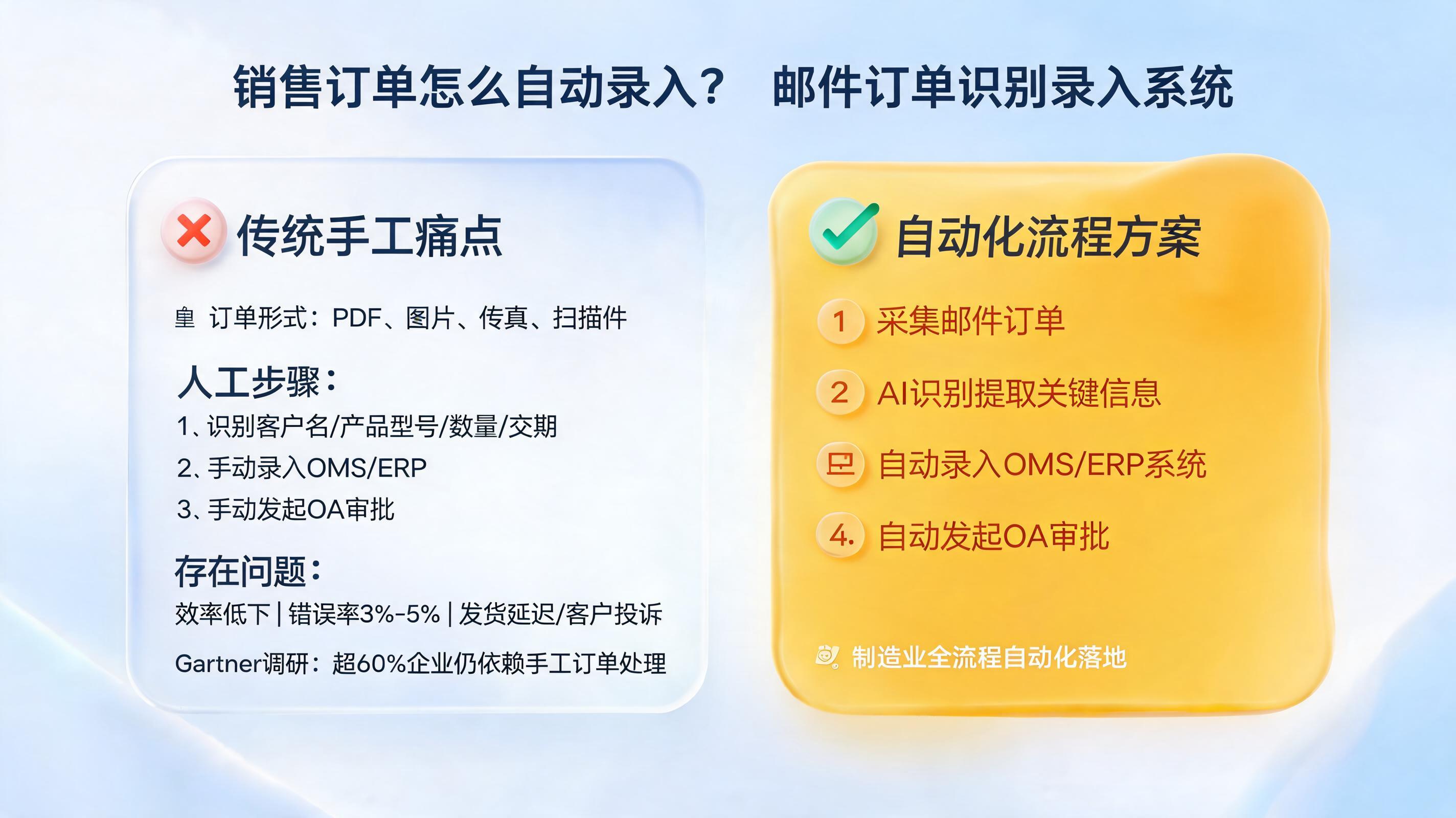 销售订单怎么自动录入？ 邮件订单识别录入系统

传统手工痛点

皇 订单形式：PDF、图片、传真、扫描件

人工步骤：

1、识别客户名/产品型号/数量/交期

2、手动录入OMS/ERP

3、手动发起OA审批

存在问题：

效率低下 | 错误率3%-5% | 发货延迟/客户投诉

Gartner调研：超60%企业仍依赖手工订单处理

自动化流程方案

1 采集邮件订单

2 AI识别提取关键信息

巳 自动录入OMS/ERP系统

4. 自动发起OA审批

制造业全流程自动化落地